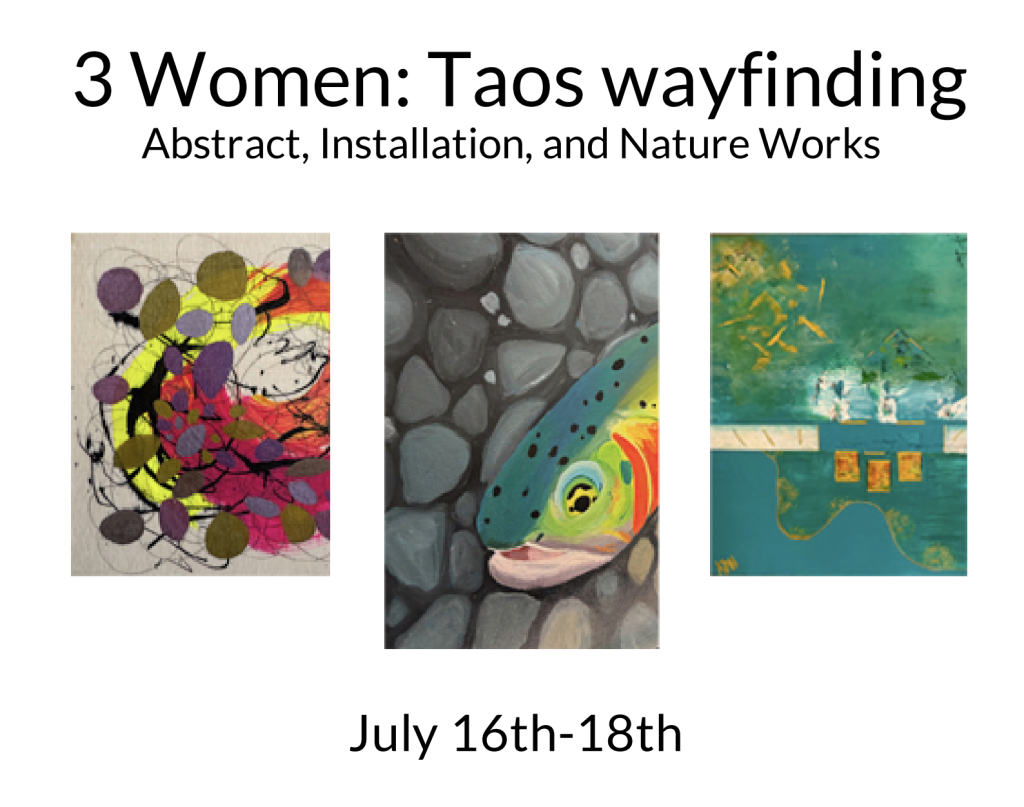 3 Women: Taos wayfinding
Abstract, Installation, and Nature Works

July 16th-18th